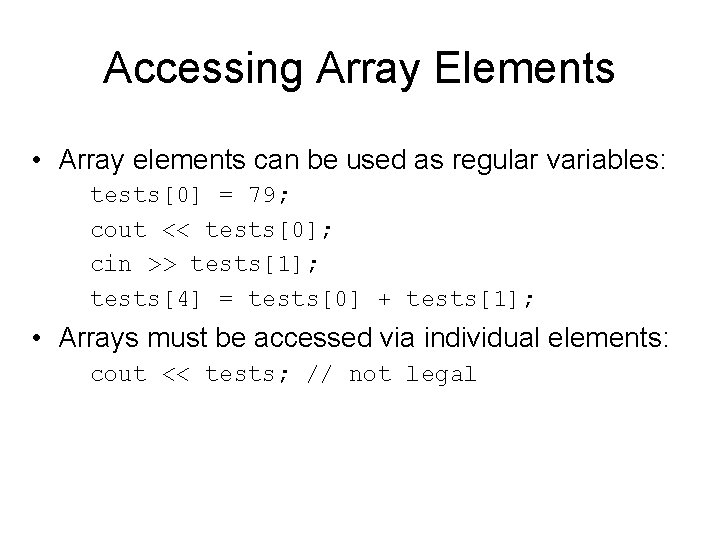 Accessing Array Elements

• Array elements can be used as regular variables:

tests[0] = 79;
cout << tests[0];
cin >> tests[1];
tests[4] = tests[0] + tests[1];

• Arrays must be accessed via individual elements:

cout << tests; // not legal